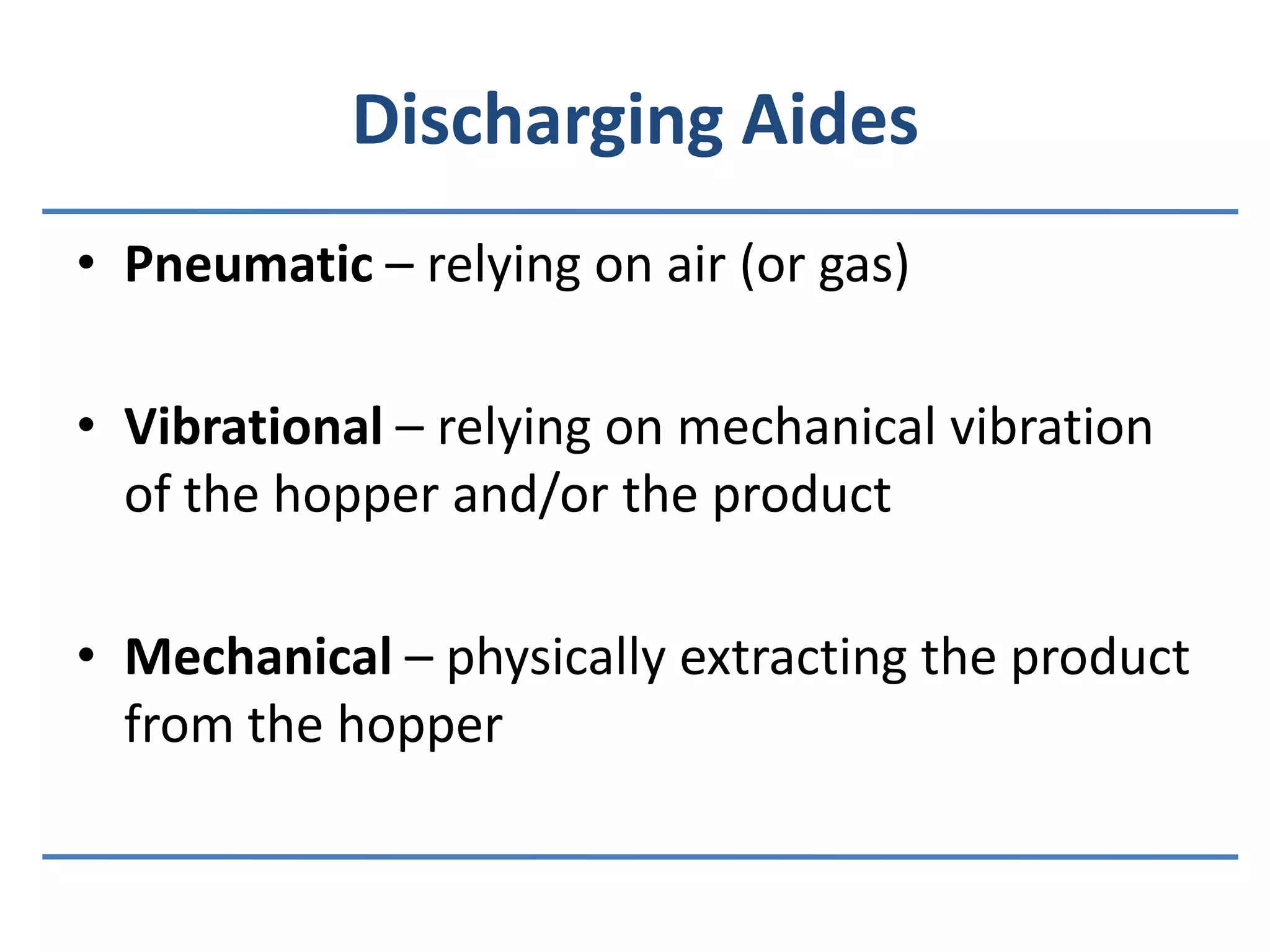 Discharging Aides

• Pneumatic – relying on air (or gas)

• Vibrational – relying on mechanical vibration of the hopper and/or the product

• Mechanical – physically extracting the product from the hopper